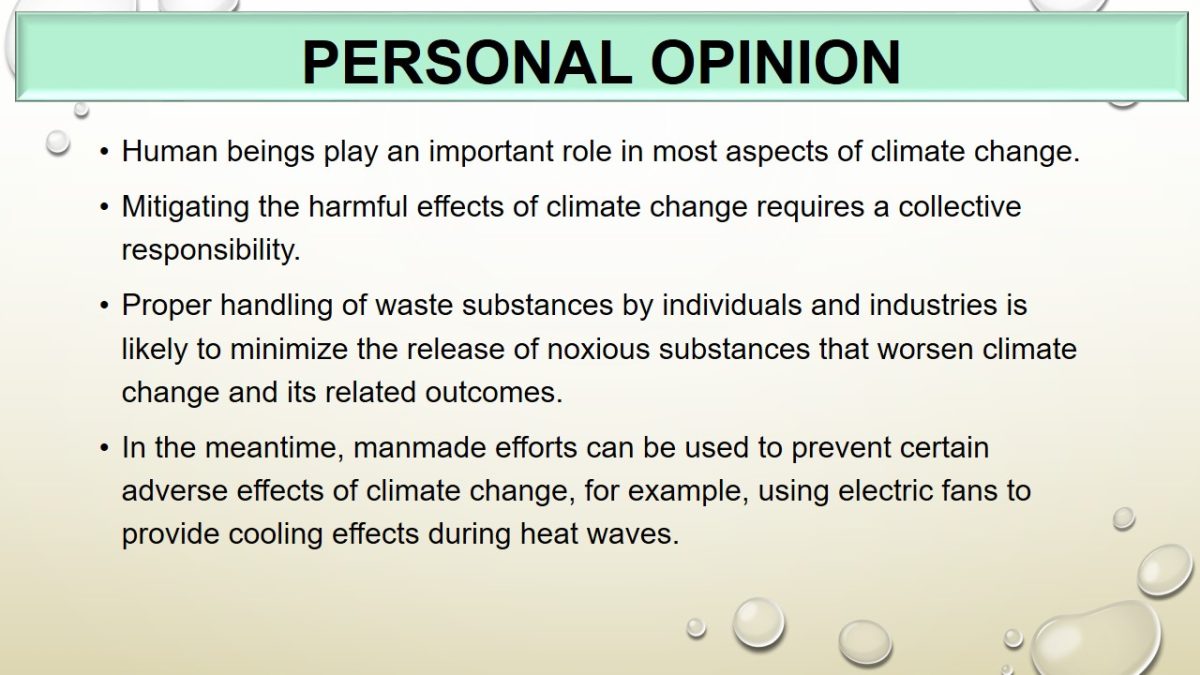 PERSONAL OPINION

• Human beings play an important role in most aspects of climate change.

• Mitigating the harmful effects of climate change requires a collective responsibility.

• Proper handling of waste substances by individuals and industries is likely to minimize the release of noxious substances that worsen climate change and its related outcomes.

• In the meantime, manmade efforts can be used to prevent certain adverse effects of climate change, for example, using electric fans to provide cooling effects during heat waves.